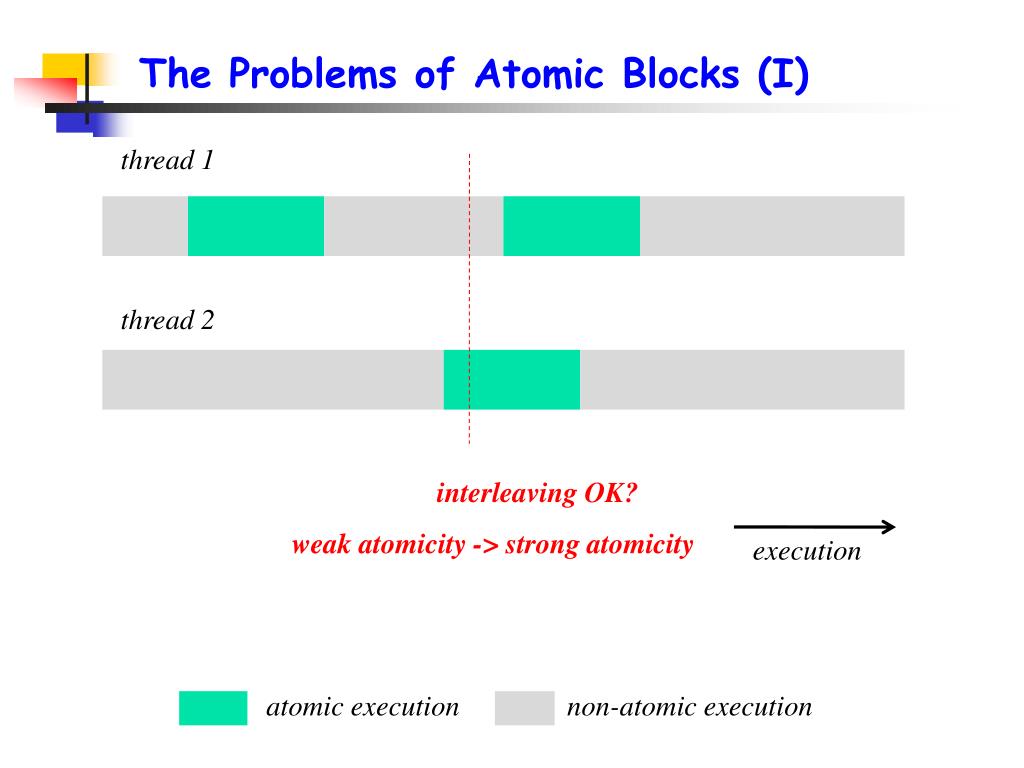 The Problems of Atomic Blocks (I)

thread 1

thread 2

interleaving OK?

weak atomicity -> strong atomicity

execution

atomic execution

non-atomic execution